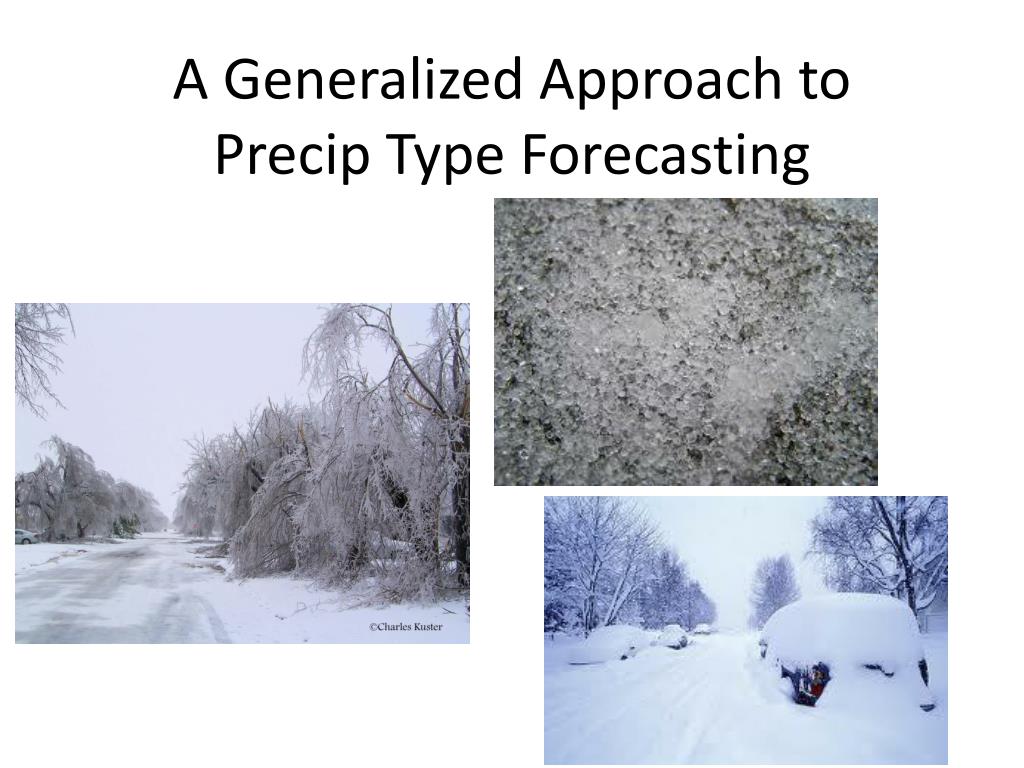 A Generalized Approach to Precip Type Forecasting

©Charles Kuster